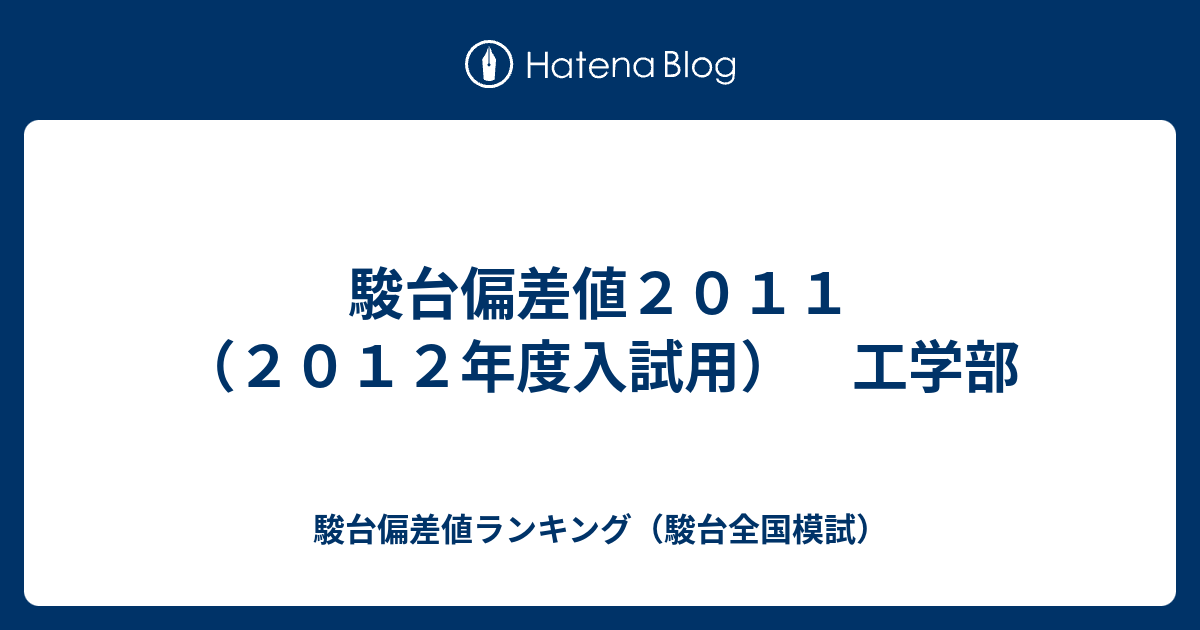 Hatena Blog

駿台偏差値２０１１（２０１２年度入試用）　工学部

駿台偏差値ランキング（駿台全国模試）